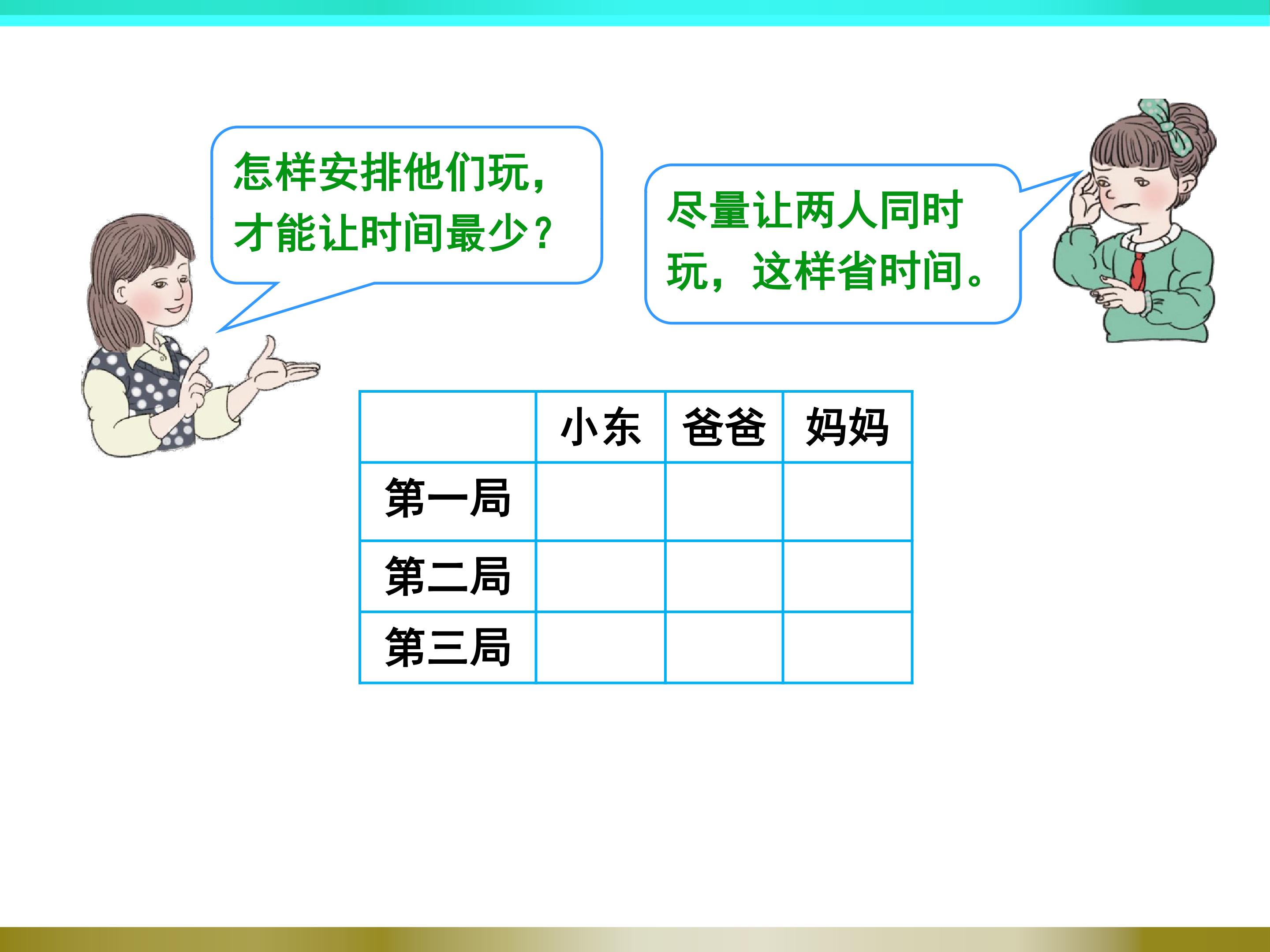 怎样安排他们玩，才能让时间最少？

尽量让两人同时玩，这样省时间。

| | 小东 | 爸爸 | 妈妈 |
|---|---|---|---|
| 第一局 | | | |
| 第二局 | | | |
| 第三局 | | | |